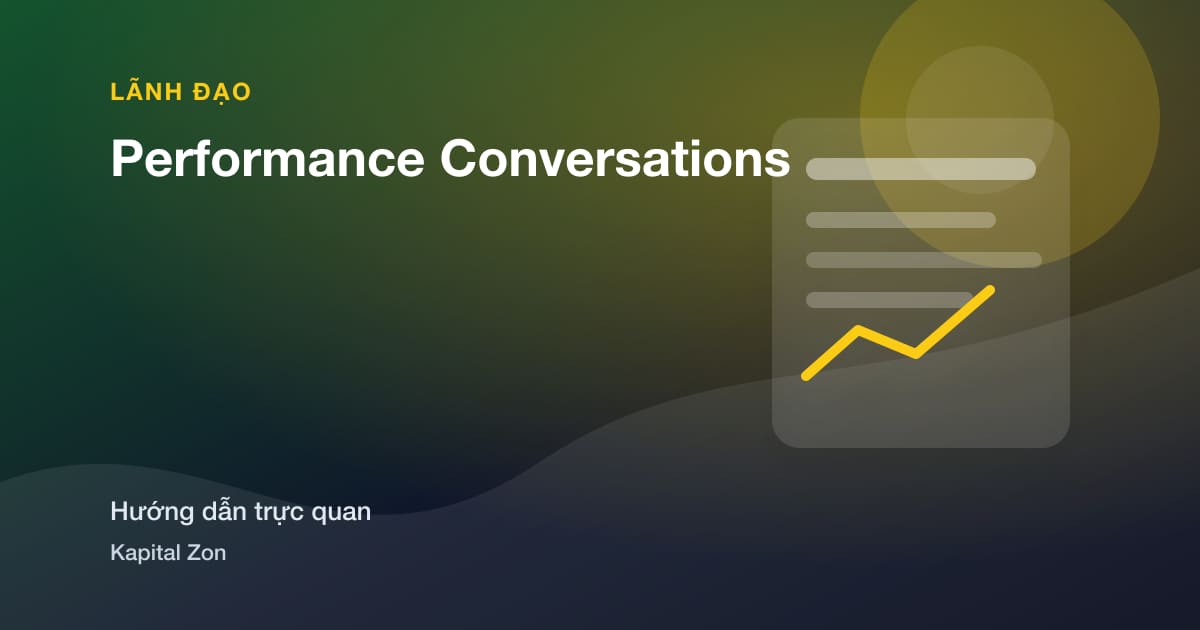 LÃNH ĐẠO

Performance Conversations

Hướng dẫn trực quan

Kapital Zon